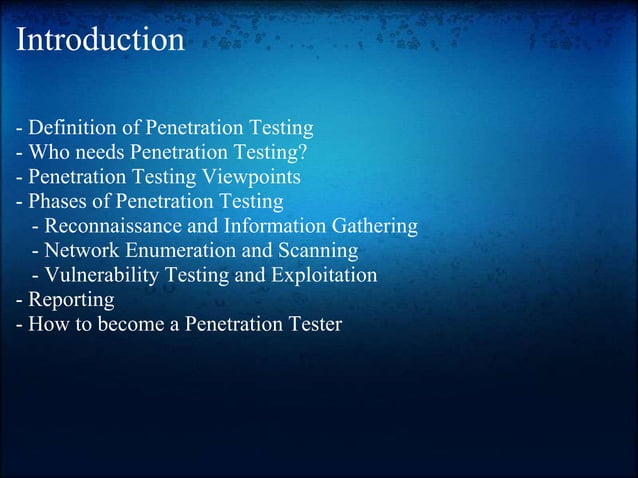 Introduction

- Definition of Penetration Testing
- Who needs Penetration Testing?
- Penetration Testing Viewpoints
- Phases of Penetration Testing
  - Reconnaissance and Information Gathering
  - Network Enumeration and Scanning
  - Vulnerability Testing and Exploitation
- Reporting
- How to become a Penetration Tester